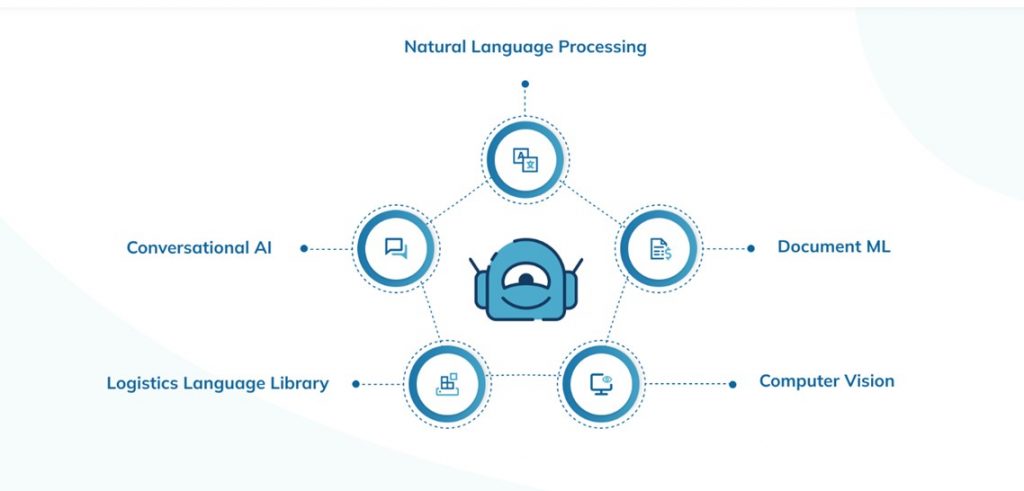 Natural Language Processing

Conversational AI

Document ML

Logistics Language Library

Computer Vision